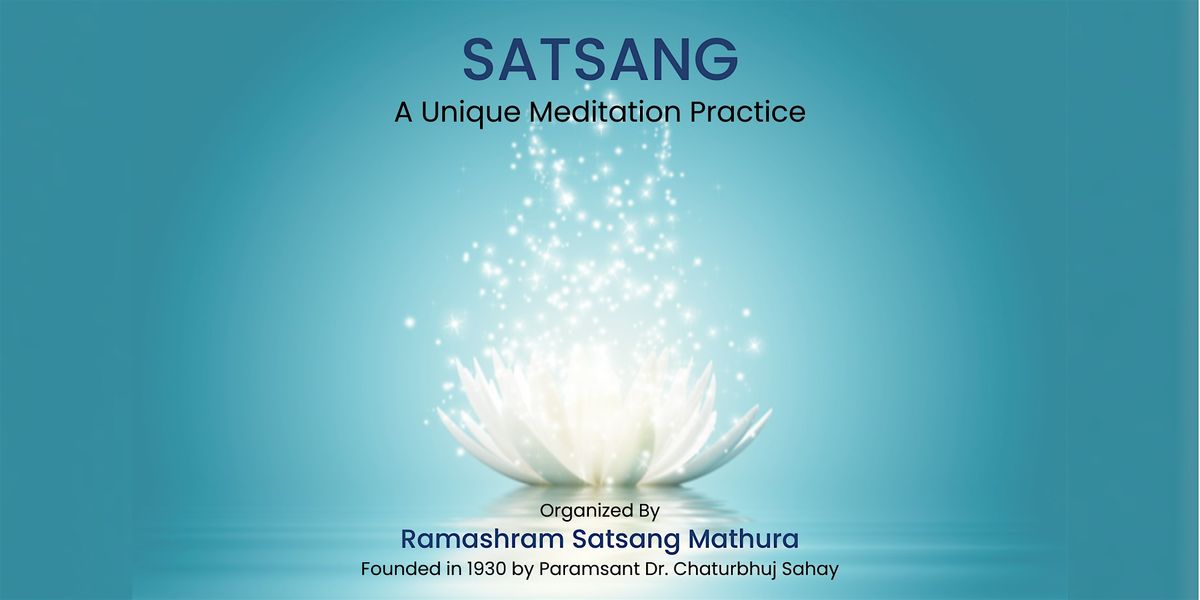 SATSANG
A Unique Meditation Practice

Organized By
Ramashram Satsang Mathura
Founded in 1930 by Paramsant Dr. Chaturbhuj Sahay